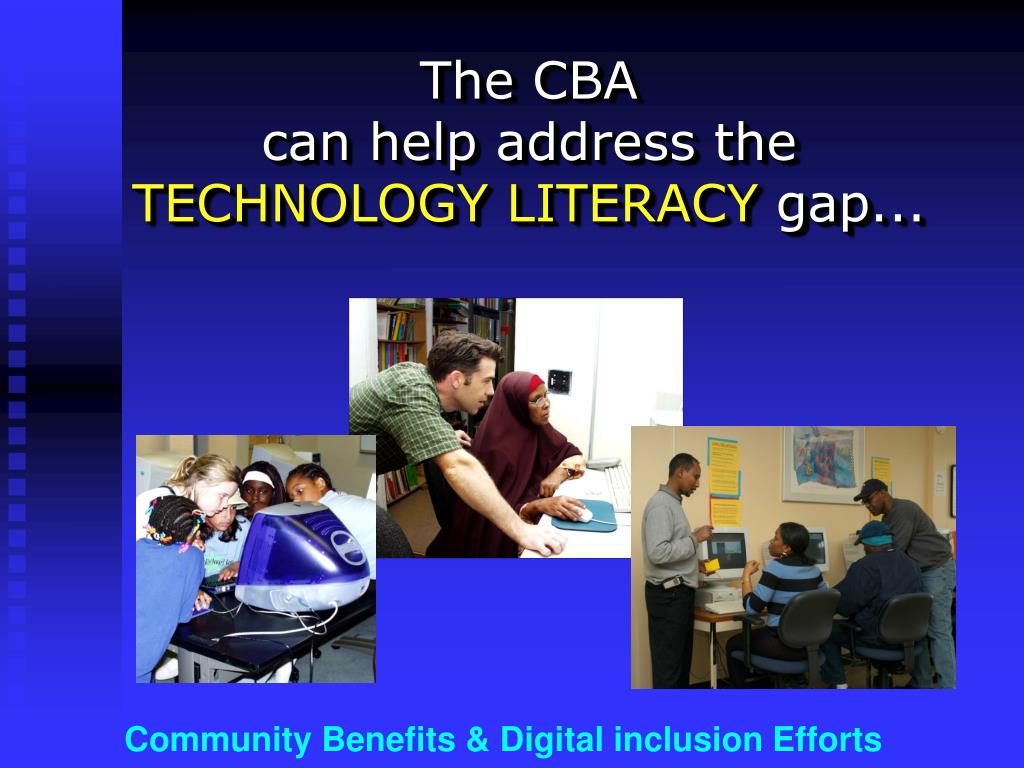 The CBA
can help address the
TECHNOLOGY LITERACY gap...

Community Benefits & Digital inclusion Efforts